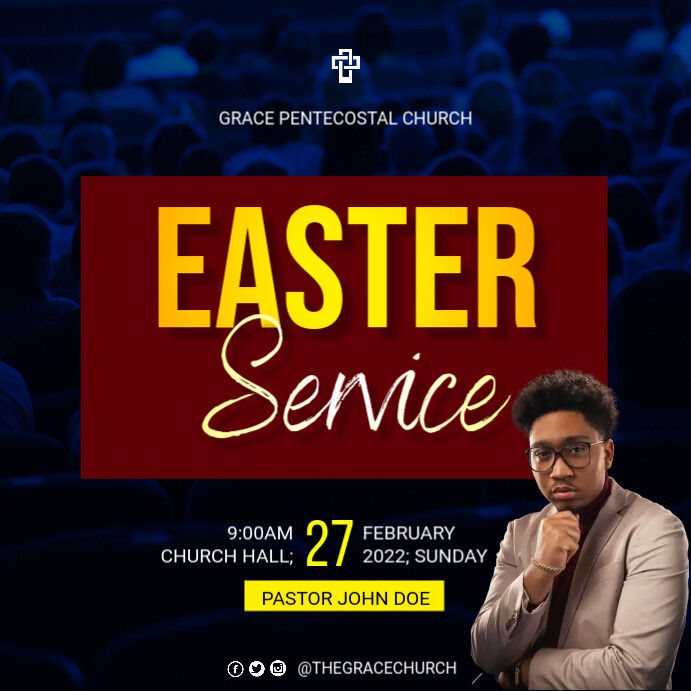 GRACE PENTECOSTAL CHURCH

EASTER Service

9:00AM CHURCH HALL; 27 FEBRUARY 2022; SUNDAY

PASTOR JOHN DOE

@THEGRACECHURCH